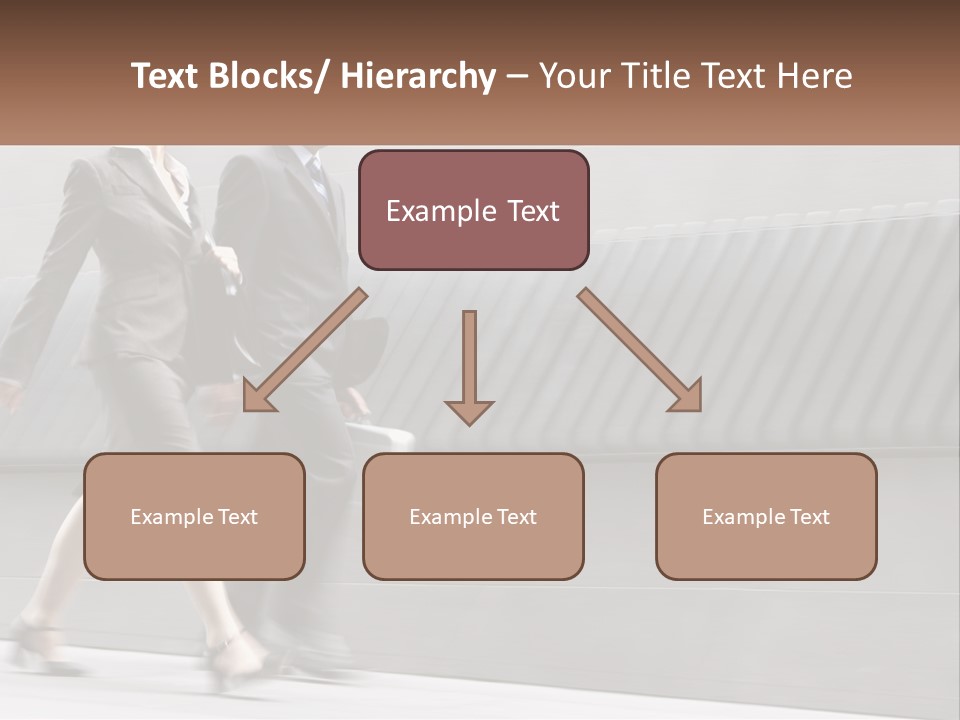 Text Blocks/ Hierarchy – Your Title Text Here

Example Text

Example Text

Example Text

Example Text